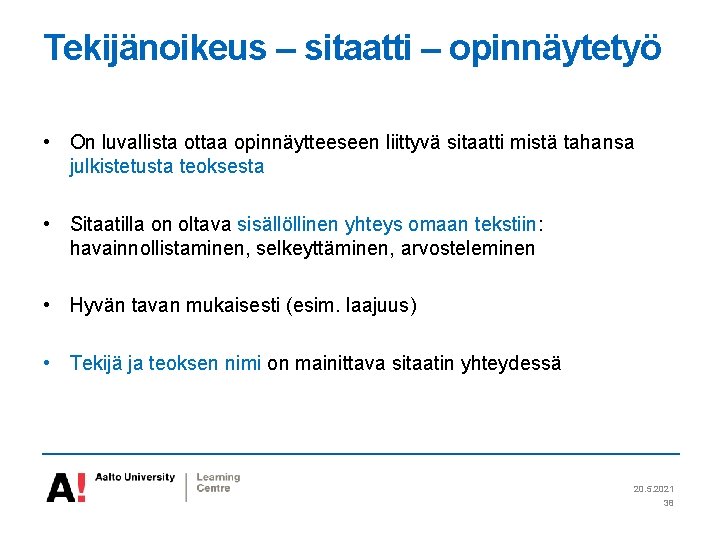 Tekijänoikeus – sitaatti – opinnäytetyö

• On luvallista ottaa opinnäytteeseen liittyvä sitaatti mistä tahansa julkistetusta teoksesta

• Sitaatilla on oltava sisällöllinen yhteys omaan tekstiin: havainnollistaminen, selkeyttäminen, arvosteleminen

• Hyvän tavan mukaisesti (esim. laajuus)

• Tekijä ja teoksen nimi on mainittava sitaatin yhteydessä

A! Aalto University | Learning Centre

20.5.2021
38